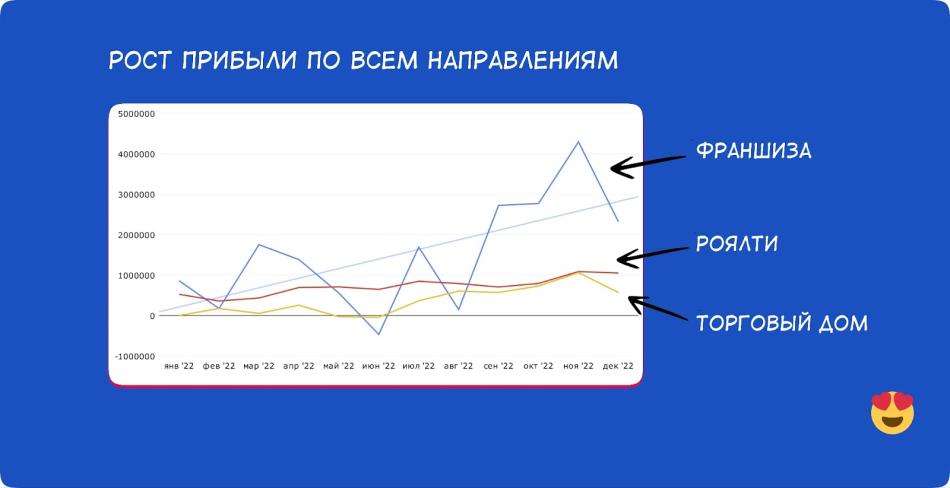 РОСТ ПРИБЫЛИ ПО ВСЕМ НАПРАВЛЕНИЯМ

5000000
4000000
3000000
2000000
1000000
0
-1000000

янв '22 фев '22 мар '22 апр '22 май '22 июн '22 июл '22 авг '22 сен '22 окт '22 ноя '22 дек '22

ФРАНШИЗА
РОЯЛТИ
ТОРГОВЫЙ ДОМ